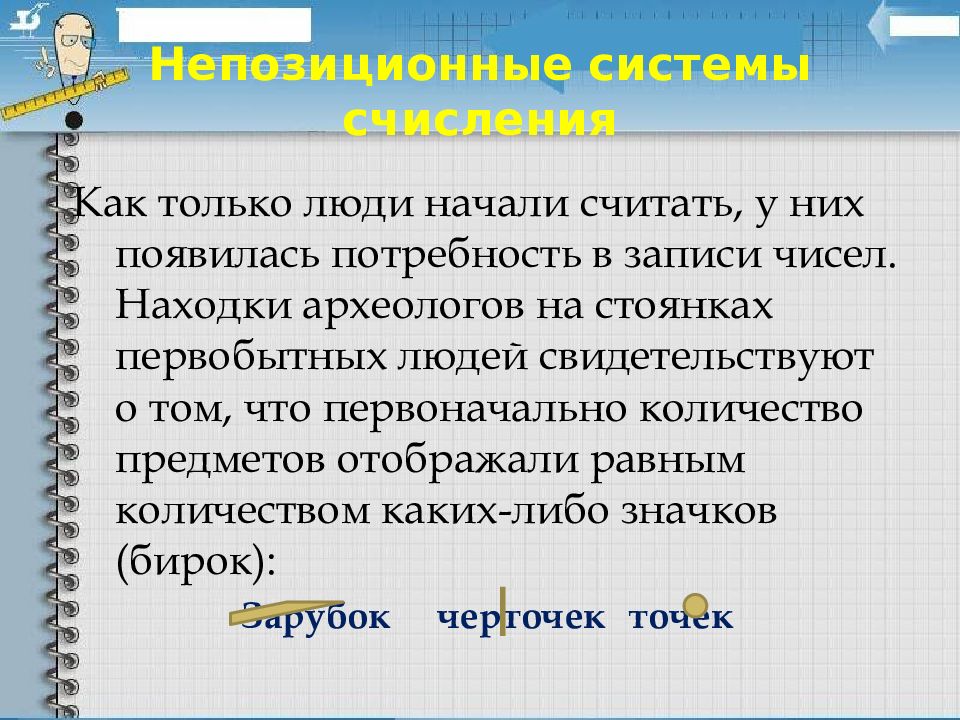 Непозиционные системы счисления

Как только люди начали считать, у них появилась потребность в записи чисел. Находки археологов на стоянках первобытных людей свидетельствуют о том, что первоначально количество предметов отображали равным количеством каких-либо значков (бирок):

зарубок черточек точек